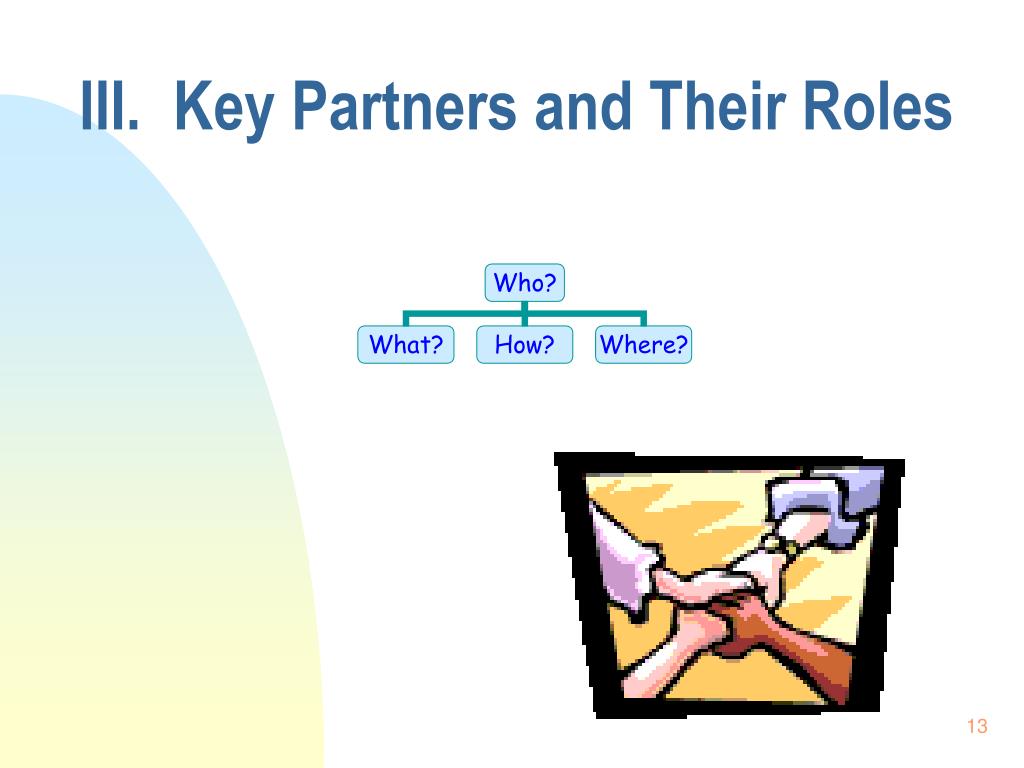 III. Key Partners and Their Roles

Who?

What?

How?

Where?

13